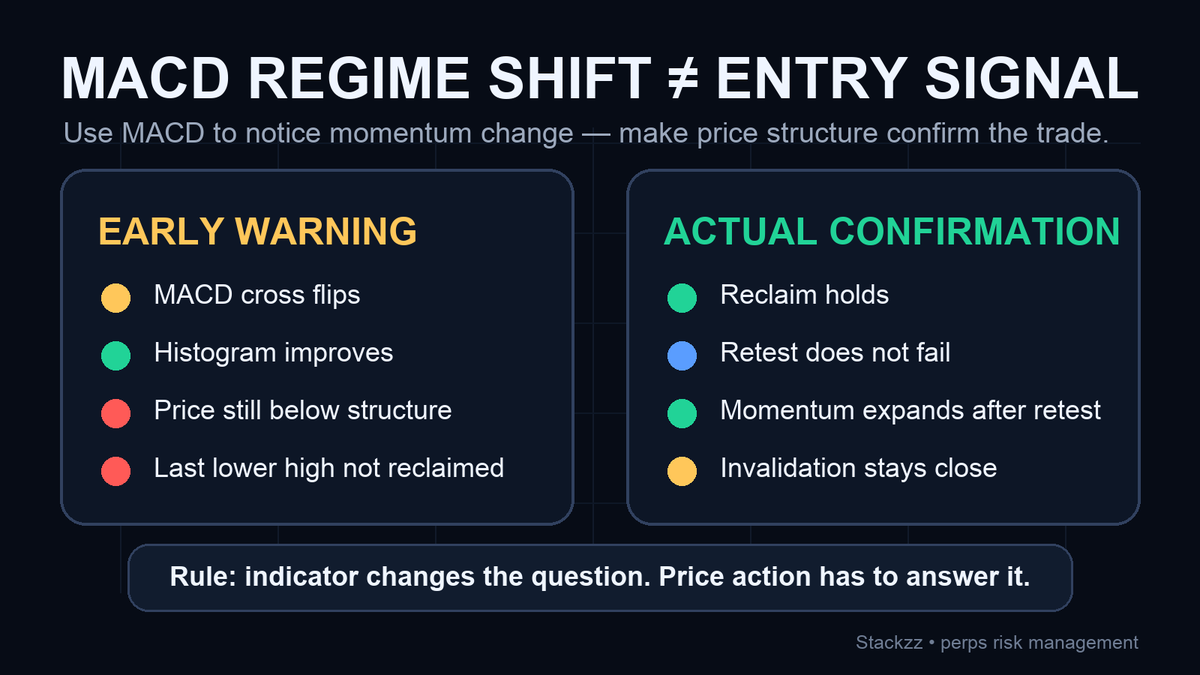 MACD REGIME SHIFT ≠ ENTRY SIGNAL

Use MACD to notice momentum change — make price structure confirm the trade.

EARLY WARNING

MACD cross flips

Histogram improves

Price still below structure

Last lower high not reclaimed

ACTUAL CONFIRMATION

Reclaim holds

Retest does not fail

Momentum expands after retest

Invalidation stays close

Rule: indicator changes the question. Price action has to answer it.

Stackzz • perps risk management